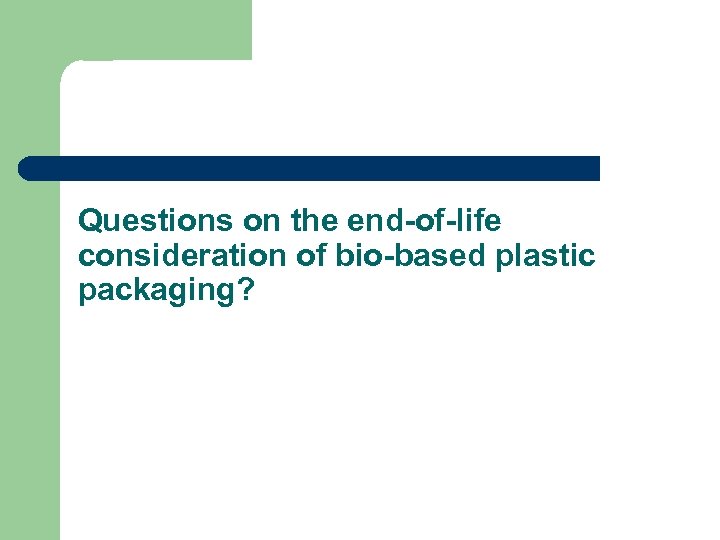 Questions on the end-of-life consideration of bio-based plastic packaging?